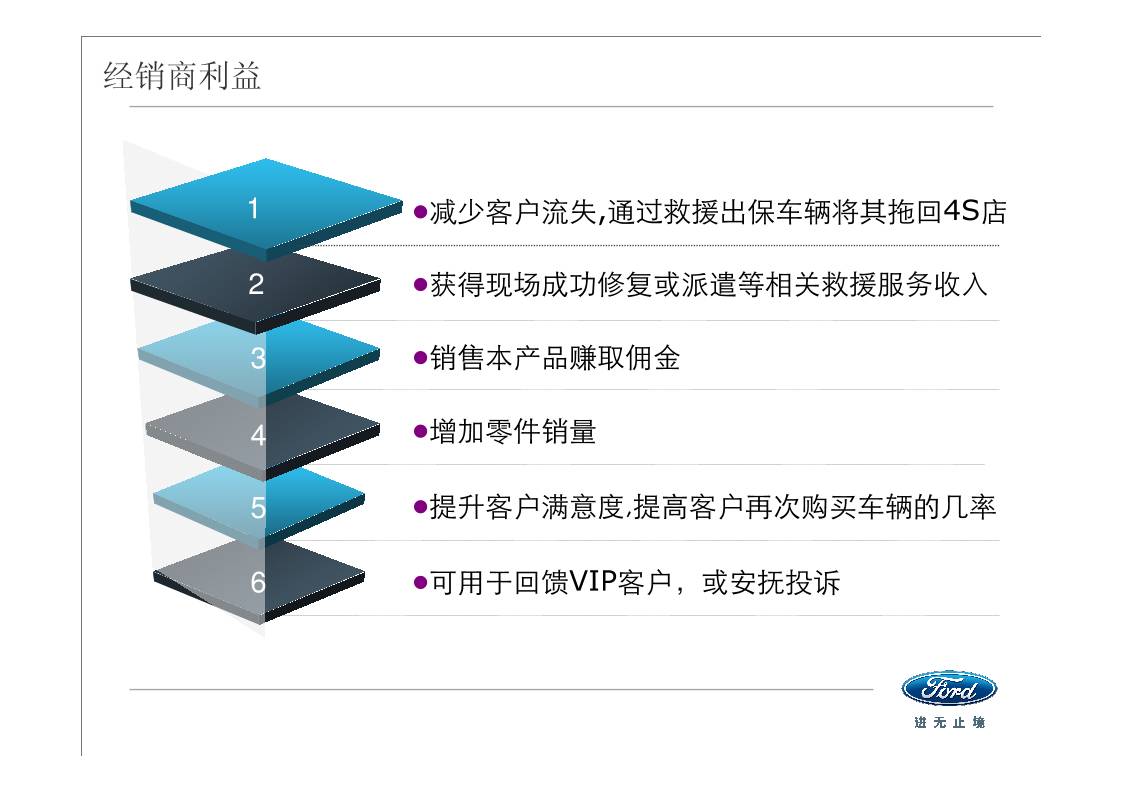 经销商利益

1

●减少客户流失,通过救援出保车辆将其拖回4S店

2

●获得现场成功修复或派遣等相关救援服务收入

3

●销售本产品赚取佣金

4

●增加零件销量

5

●提升客户满意度,提高客户再次购买车辆的几率

6

●可用于回馈VIP客户，或安抚投诉

Ford

进无止境